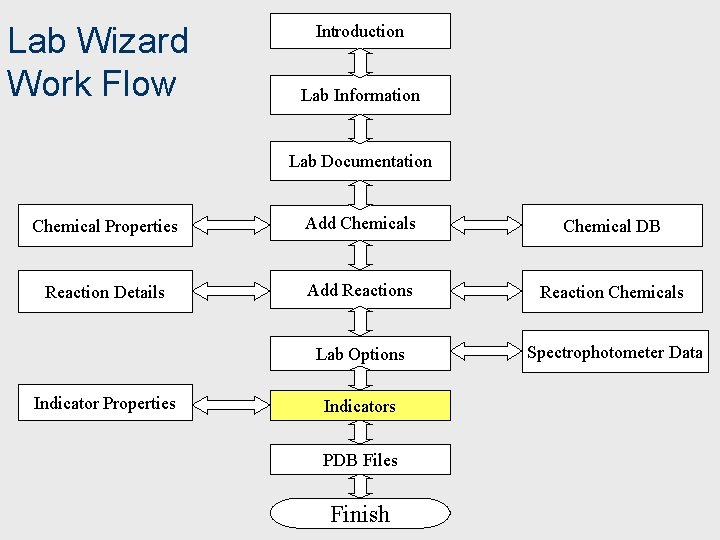 Lab Wizard Work Flow

Introduction

Lab Information

Lab Documentation

Chemical Properties

Add Chemicals

Chemical DB

Reaction Details

Add Reactions

Reaction Chemicals

Lab Options

Spectrophotometer Data

Indicator Properties

Indicators

PDB Files

Finish